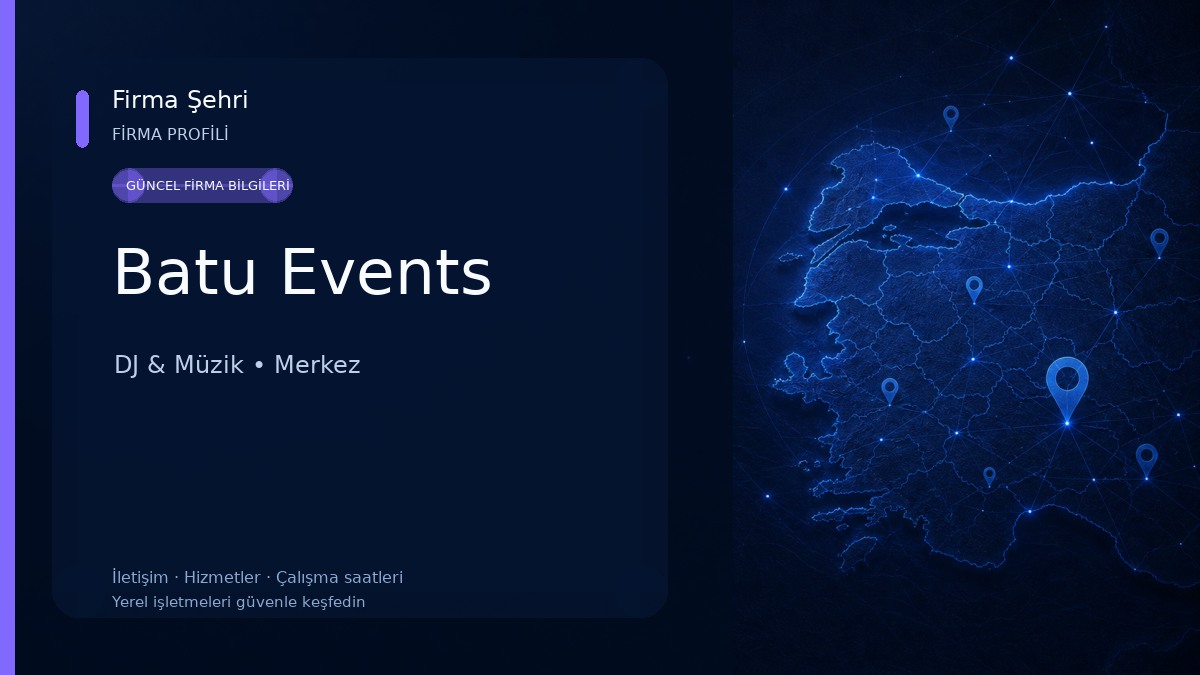 Firma Şehri
FİRMA PROFİLİ

GÜNCEL FİRMA BİLGİLERİ

Batu Events

DJ & Müzik • Merkez

İletişim · Hizmetler · Çalışma saatleri
Yerel işletmeleri güvenle keşfedin